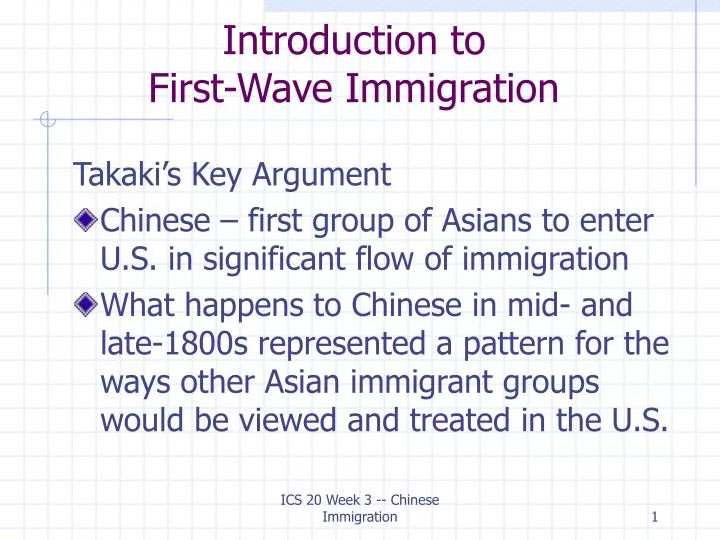 Introduction to
First-Wave Immigration

Takaki's Key Argument

Chinese – first group of Asians to enter U.S. in significant flow of immigration

What happens to Chinese in mid- and late-1800s represented a pattern for the ways other Asian immigrant groups would be viewed and treated in the U.S.

ICS 20 Week 3 -- Chinese Immigration

1